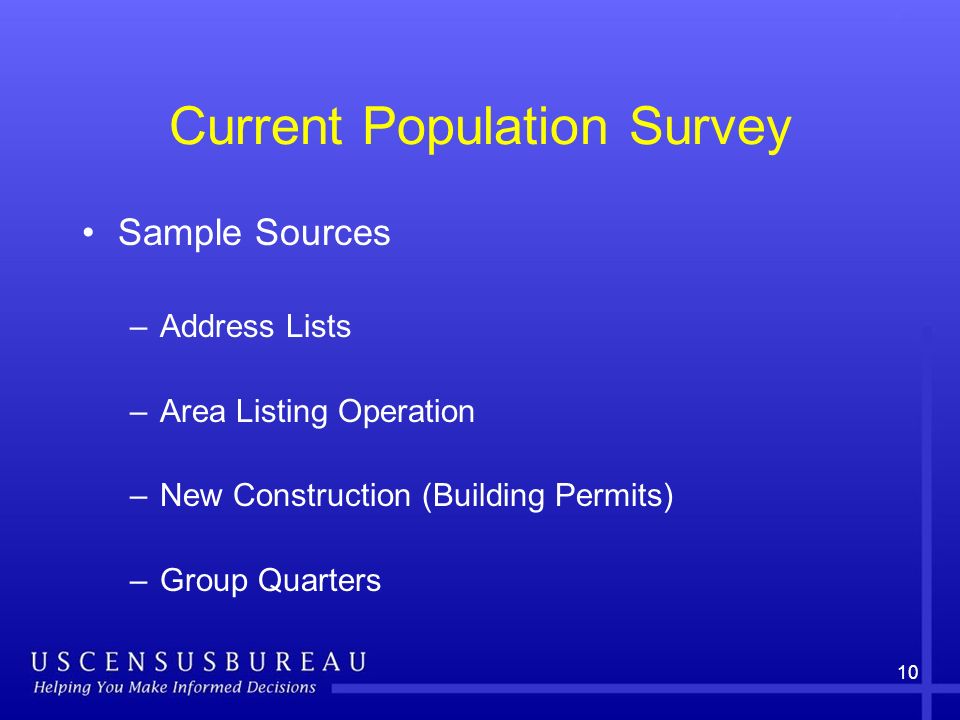 Current Population Survey

• Sample Sources

– Address Lists

– Area Listing Operation

– New Construction (Building Permits)

– Group Quarters

USCENSUSBUREAU
Helping You Make Informed Decisions

10